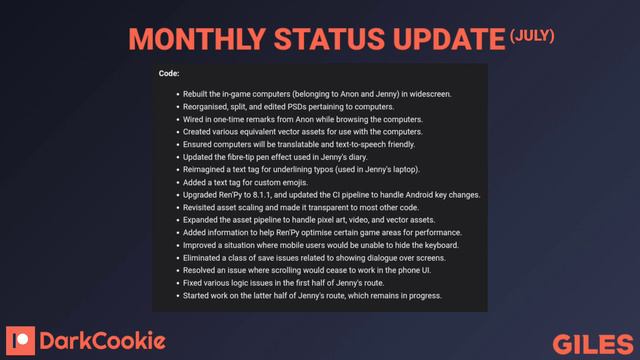 MONTHLY STATUS UPDATE (JULY)

Code:

- Rebuilt the in-game computers (belonging to Anon and Jenny) in widescreen.
- Reorganised, split, and edited PSDs pertaining to computers.
- Wired in one-time remarks from Anon while browsing the computers.
- Created various equivalent vector assets for use with the computers.
- Ensured computers will be translatable and text-to-speech friendly.
- Updated the fibre-tip pen effect used in Jenny's diary.
- Reimagined a text tag for underlining typos (used in Jenny's laptop).
- Added a text tag for custom emojis.
- Upgraded Ren'Py to 8.1.1, and updated the CI pipeline to handle Android key changes.
- Revisited asset scaling and made it transparent to most other code.
- Expanded the asset pipeline to handle pixel art, video, and vector assets.
- Added information to help Ren'Py optimise certain game areas for performance.
- Improved a situation where mobile users would be unable to hide the keyboard.
- Eliminated a class of save issues related to showing dialogue over screens.
- Resolved an issue where scrolling would cease to work in the phone UI.
- Fixed various logic issues in the first half of Jenny's route.
- Started work on the latter half of Jenny's route, which remains in progress.

DarkCookie

GILES